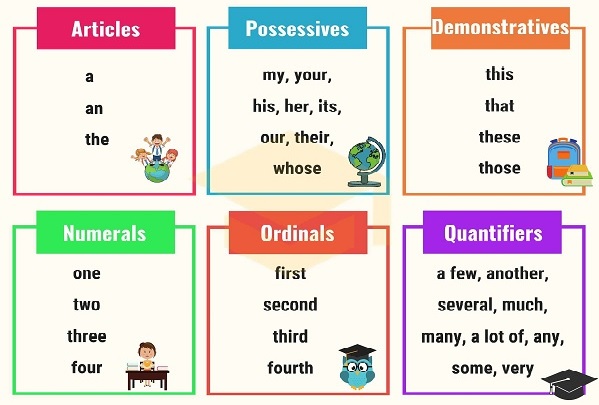 Articles

a

an

the

Possessives

my, your,

his, her, its,

our, their,

whose

Demonstratives

this

that

these

those

Numerals

one

two

three

four

Ordinals

first

second

third

fourth

Quantifiers

a few, another,

several, much,

many, a lot of, any,

some, very